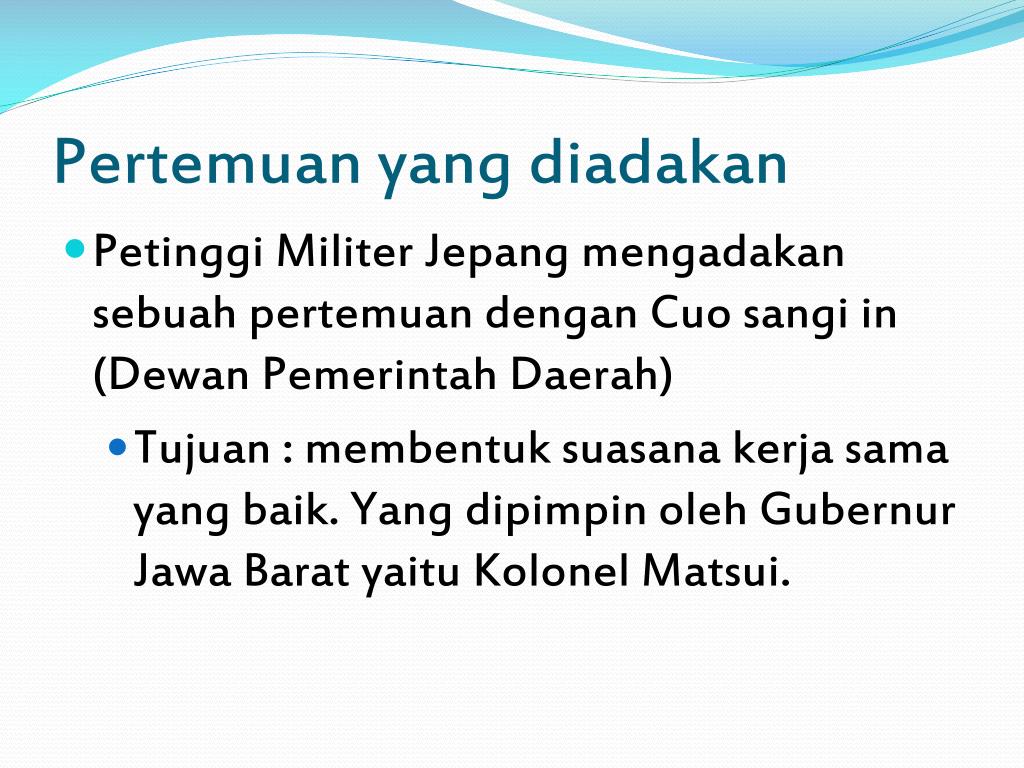 Pertemuan yang diadakan

Petinggi Militer Jepang mengadakan sebuah pertemuan dengan Cuo sangi in (Dewan Pemerintah Daerah)

Tujuan : membentuk suasana kerja sama yang baik. Yang dipimpin oleh Gubernur Jawa Barat yaitu Kolonel Matsui.